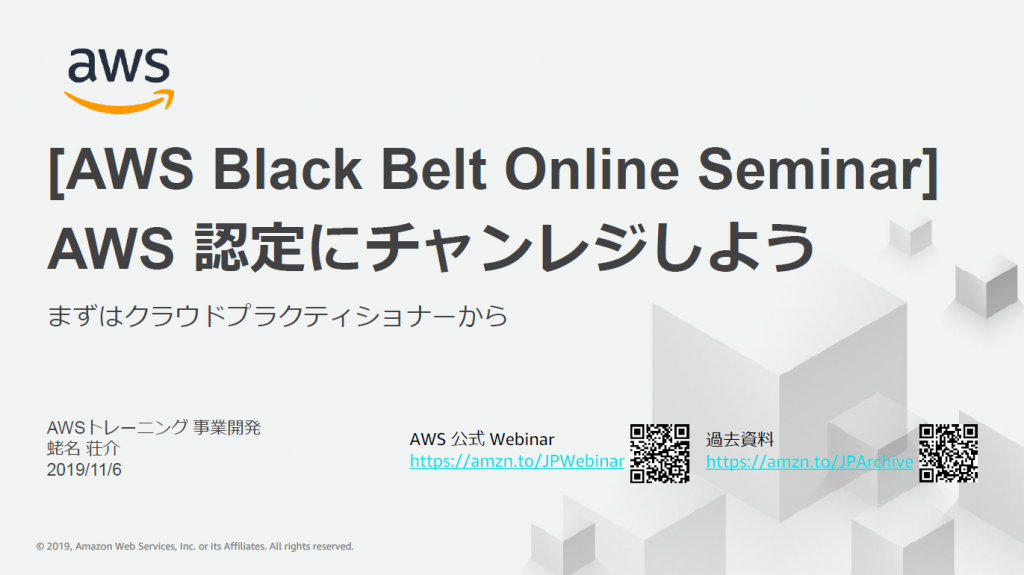 aws

[AWS Black Belt Online Seminar]
AWS 認定にチャンレジしよう

まずはクラウドプラクティショナーから

AWSトレーニング 事業開発
蛯名 荘介
2019/11/6

AWS 公式 Webinar
https://amzn.to/JPWebinar

過去資料
https://amzn.to/JPArchive

© 2019, Amazon Web Services, Inc. or its Affiliates. All rights reserved.